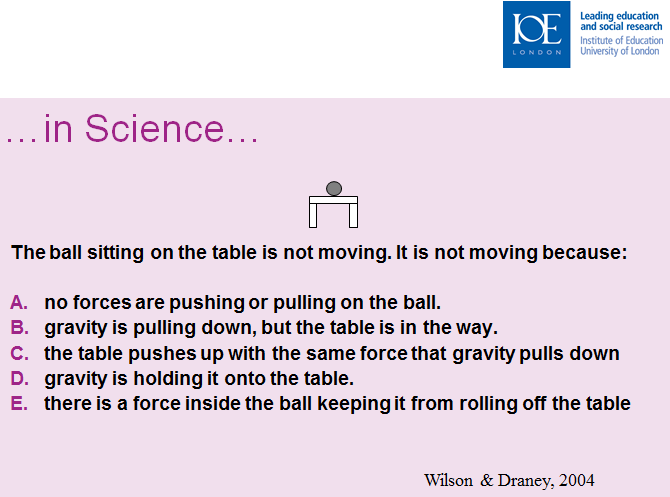 IOE
LONDON

Leading education and social research
Institute of Education
University of London

…in Science…

The ball sitting on the table is not moving. It is not moving because:

A. no forces are pushing or pulling on the ball.
B. gravity is pulling down, but the table is in the way.
C. the table pushes up with the same force that gravity pulls down
D. gravity is holding it onto the table.
E. there is a force inside the ball keeping it from rolling off the table

Wilson & Draney, 2004